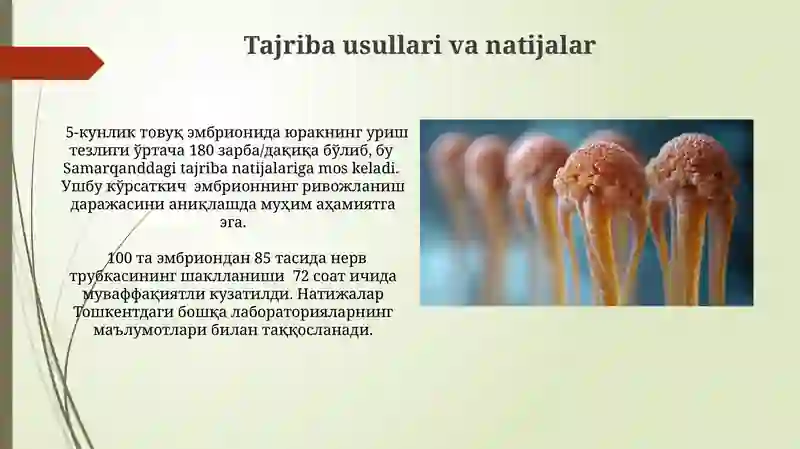 Tajriba usullari va natijalar

5-кунлик товуқ эмбрионида юракнинг уриш тезлиги ўртача 180 зарба/дақиқа бўлиб, бу Samarqanddagi tajriba natijalariga mos keladi. Ушбу кўрсаткич эмбрионнинг ривожланиш даражасини аниқлашда муҳим аҳамиятга эга.

100 та эмбриондан 85 тасида нерв трубкасининг шаклланиши 72 соат ичида муваффақиятли кузатилди. Натижалар Тошкентдаги бошқа лабораторияларнинг маълумотлари билан таққосланади.